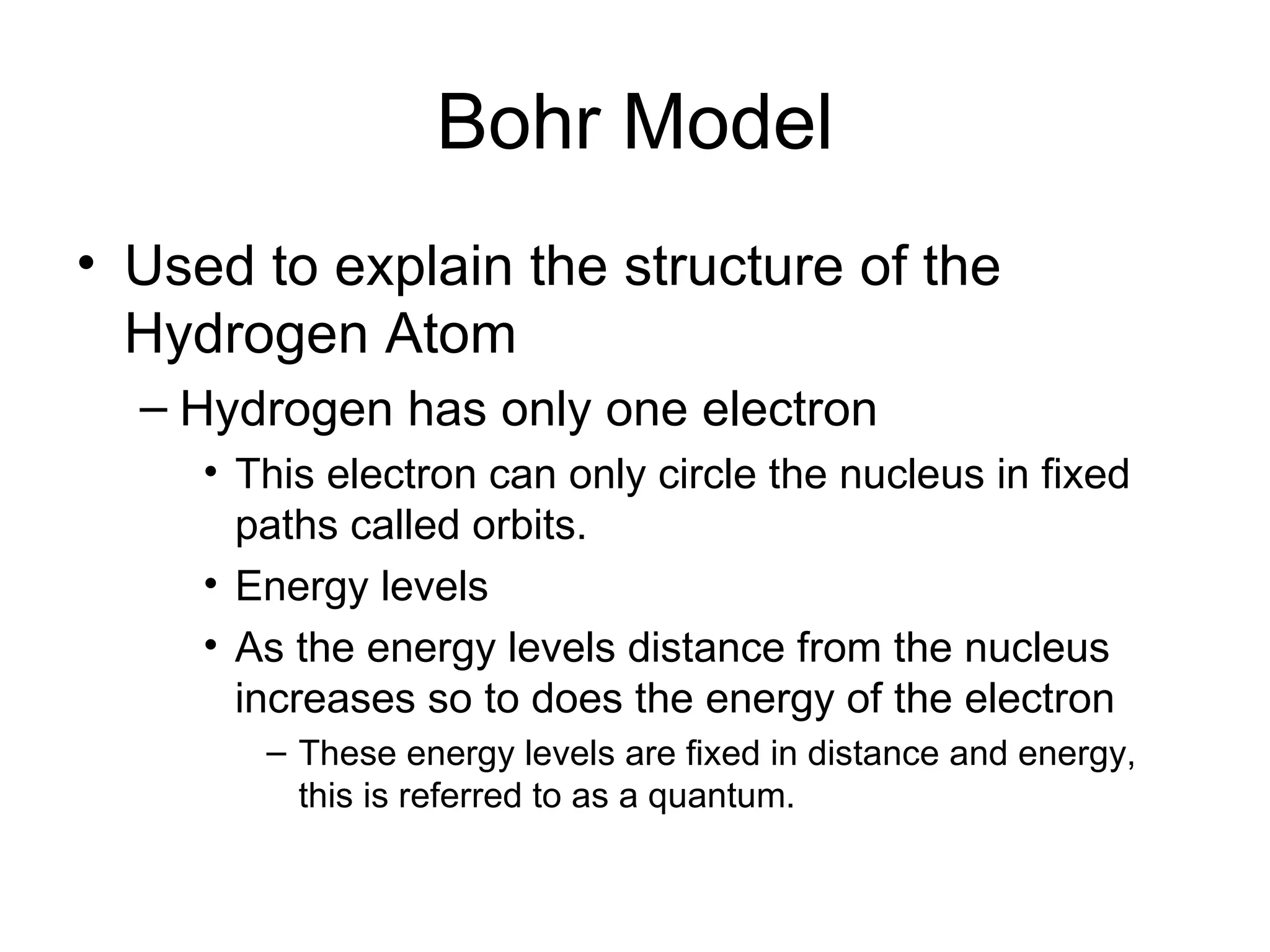 Bohr Model

• Used to explain the structure of the Hydrogen Atom
  – Hydrogen has only one electron
    • This electron can only circle the nucleus in fixed paths called orbits.
    • Energy levels
    • As the energy levels distance from the nucleus increases so to does the energy of the electron
      – These energy levels are fixed in distance and energy, this is referred to as a quantum.